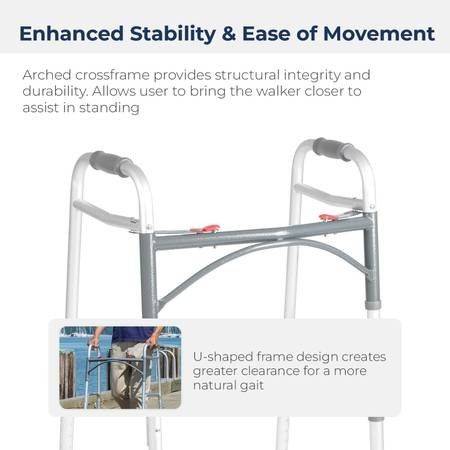 Enhanced Stability & Ease of Movement

Arched crossframe provides structural integrity and durability. Allows user to bring the walker closer to assist in standing

U-shaped frame design creates greater clearance for a more natural gait